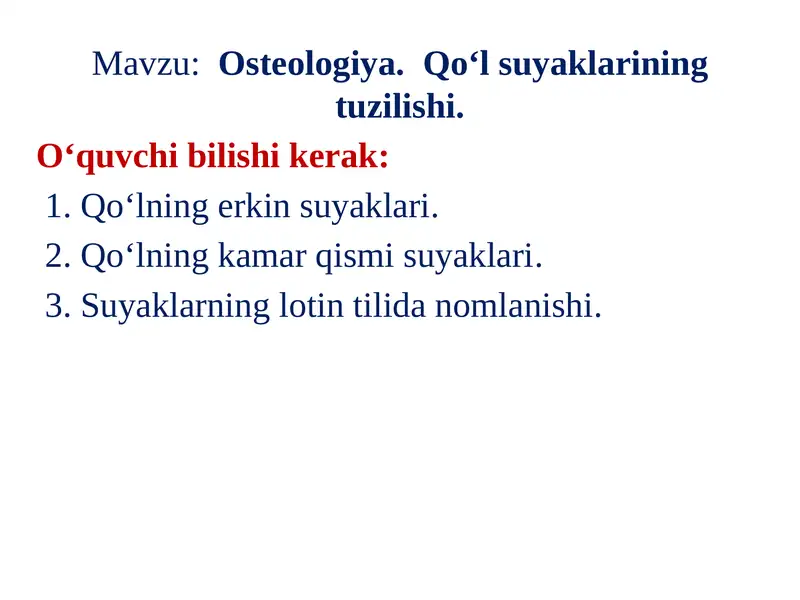 Mavzu: Osteologiya. Qo‘l suyaklarining tuzilishi.

O‘quvchi bilishi kerak:

1. Qo‘lning erkin suyaklari.
2. Qo‘lning kamar qismi suyaklari.
3. Suyaklarning lotin tilida nomlanishi.